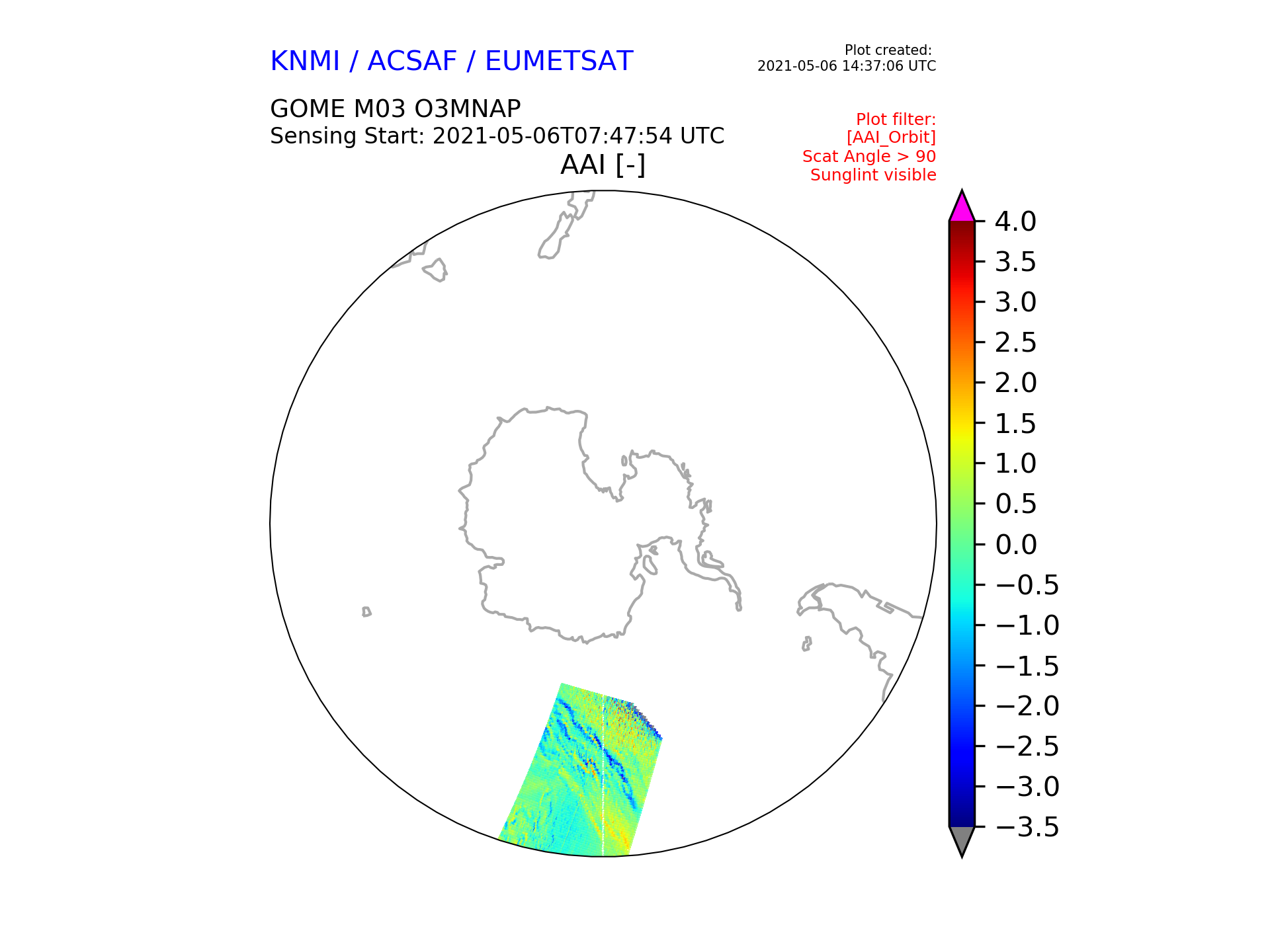 KNMI / ACSAF / EUMETSAT

Plot created:
2021-05-06 14:37:06 UTC

GOME M03 O3MNAP
Sensing Start: 2021-05-06T07:47:54 UTC

Plot filter:
[AAI_Orbit]
Scat Angle > 90
Sunglint visible

AAI [-]

4.0
3.5
3.0
2.5
2.0
1.5
1.0
0.5
0.0
−0.5
−1.0
−1.5
−2.0
−2.5
−3.0
−3.5